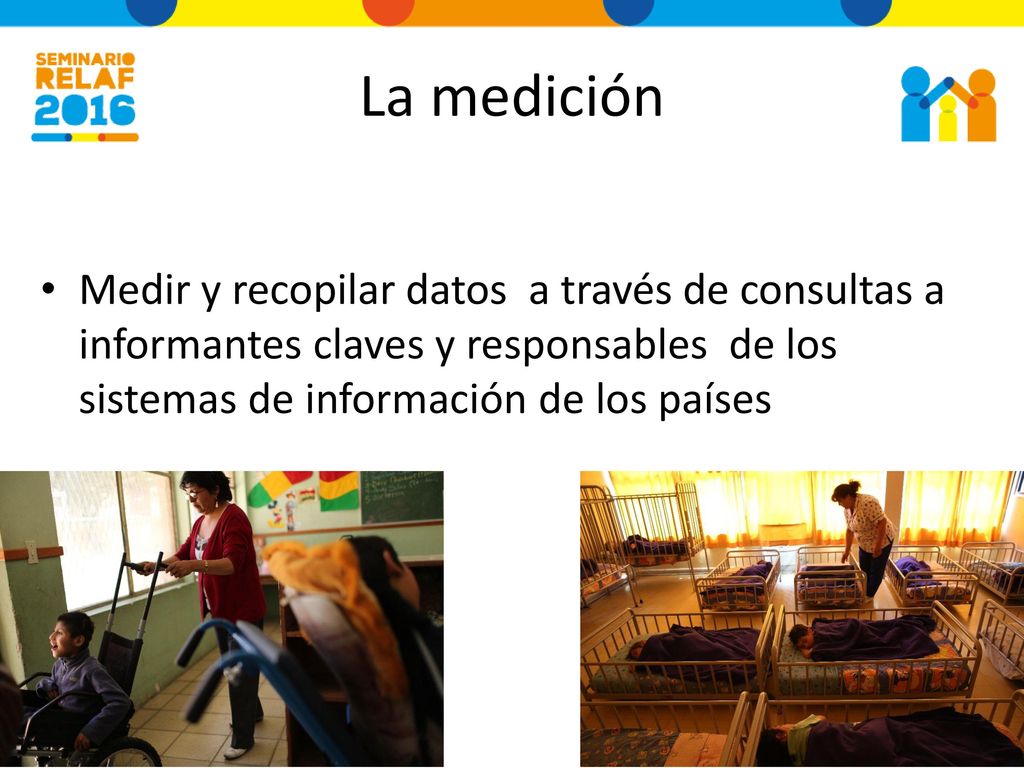 SEMINARIO RELAF 2016

La medición

• Medir y recopilar datos a través de consultas a informantes claves y responsables de los sistemas de información de los países